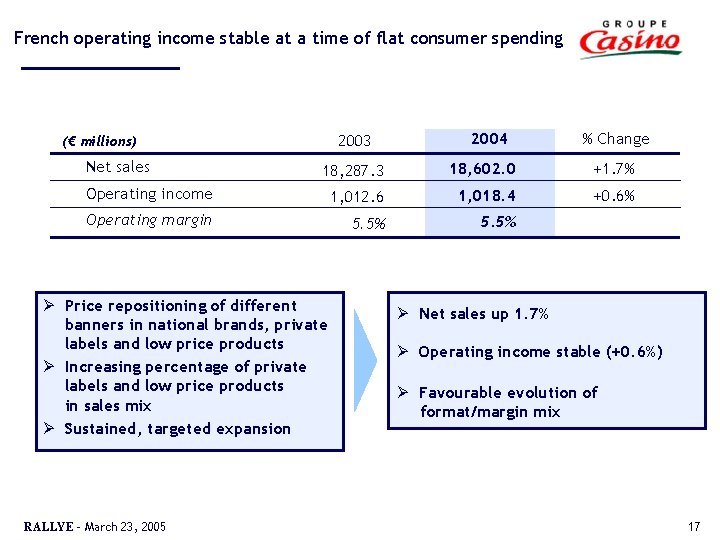 French operating income stable at a time of flat consumer spending

GROUPE Casino

| (€ millions) | 2003 | 2004 | % Change |
|---|---|---|---|
| Net sales | 18,287.3 | 18,602.0 | +1.7% |
| Operating income | 1,012.6 | 1,018.4 | +0.6% |
| Operating margin | 5.5% | 5.5% | |

➢ Price repositioning of different banners in national brands, private labels and low price products
➢ Increasing percentage of private labels and low price products in sales mix
➢ Sustained, targeted expansion

➢ Net sales up 1.7%
➢ Operating income stable (+0.6%)
➢ Favourable evolution of format/margin mix

RALLYE - March 23, 2005

17